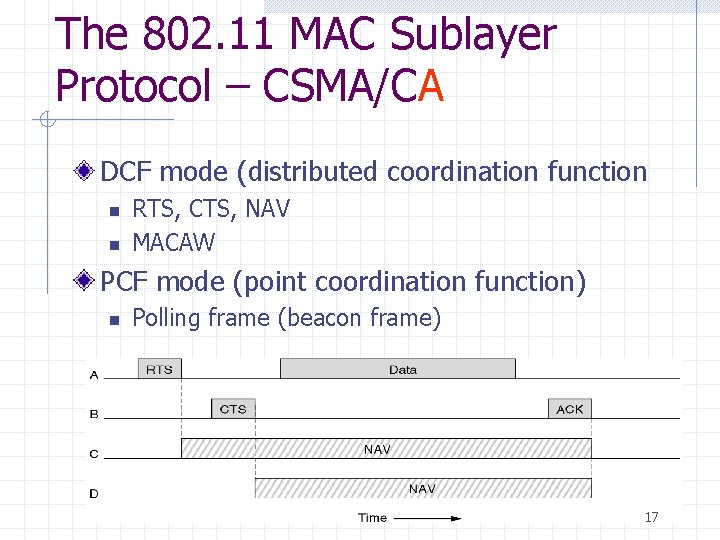 The 802.11 MAC Sublayer Protocol – CSMA/CA

DCF mode (distributed coordination function

RTS, CTS, NAV

MACAW

PCF mode (point coordination function)

Polling frame (beacon frame)

A RTS Data

B CTS ACK

C NAV

D NAV

Time

17